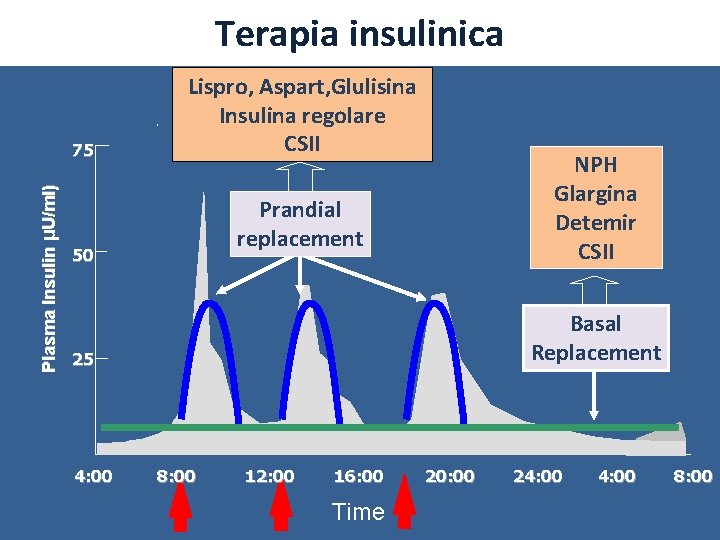 Terapia insulinica

Lispro, Aspart,Glulisina
Insulina regolare
CSII

NPH
Glargina
Detemir
CSII

Prandial replacement

Basal Replacement

Plasma Insulin μU/ml)

75
50
25

4:00 8:00 12:00 16:00 20:00 24:00 4:00 8:00

Time